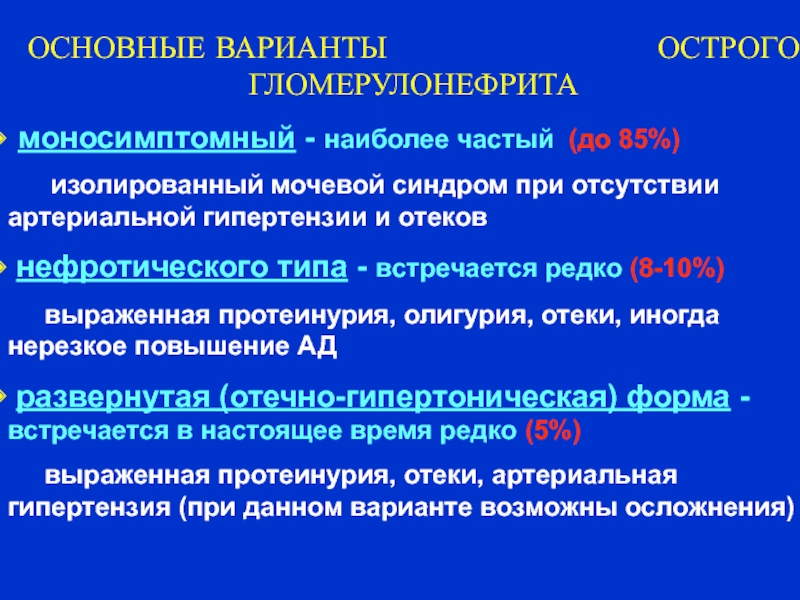 ОСНОВНЫЕ ВАРИАНТЫ ОСТРОГО ГЛОМЕРУЛОНЕФРИТА

моносимптомный - наиболее частый (до 85%)

изолированный мочевой синдром при отсутствии артериальной гипертензии и отеков

нефротического типа - встречается редко (8-10%)

выраженная протеинурия, олигурия, отеки, иногда нерезкое повышение АД

развернутая (отечно-гипертоническая) форма - встречается в настоящее время редко (5%)

выраженная протеинурия, отеки, артериальная гипертензия (при данном варианте возможны осложнения)